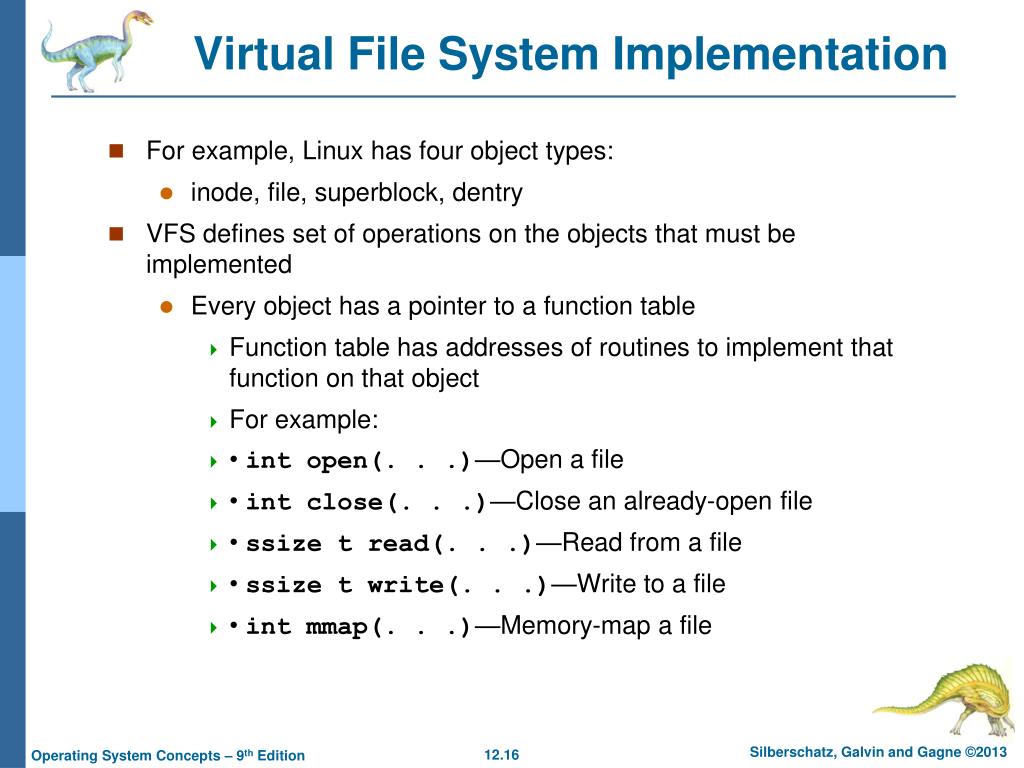 Virtual File System Implementation

For example, Linux has four object types:

inode, file, superblock, dentry

VFS defines set of operations on the objects that must be implemented

Every object has a pointer to a function table

Function table has addresses of routines to implement that function on that object

For example:

• int open(. . .)—Open a file

• int close(. . .)—Close an already-open file

• ssize t read(. . .)—Read from a file

• ssize t write(. . .)—Write to a file

• int mmap(. . .)—Memory-map a file

Operating System Concepts – 9th Edition 12.16 Silberschatz, Galvin and Gagne ©2013